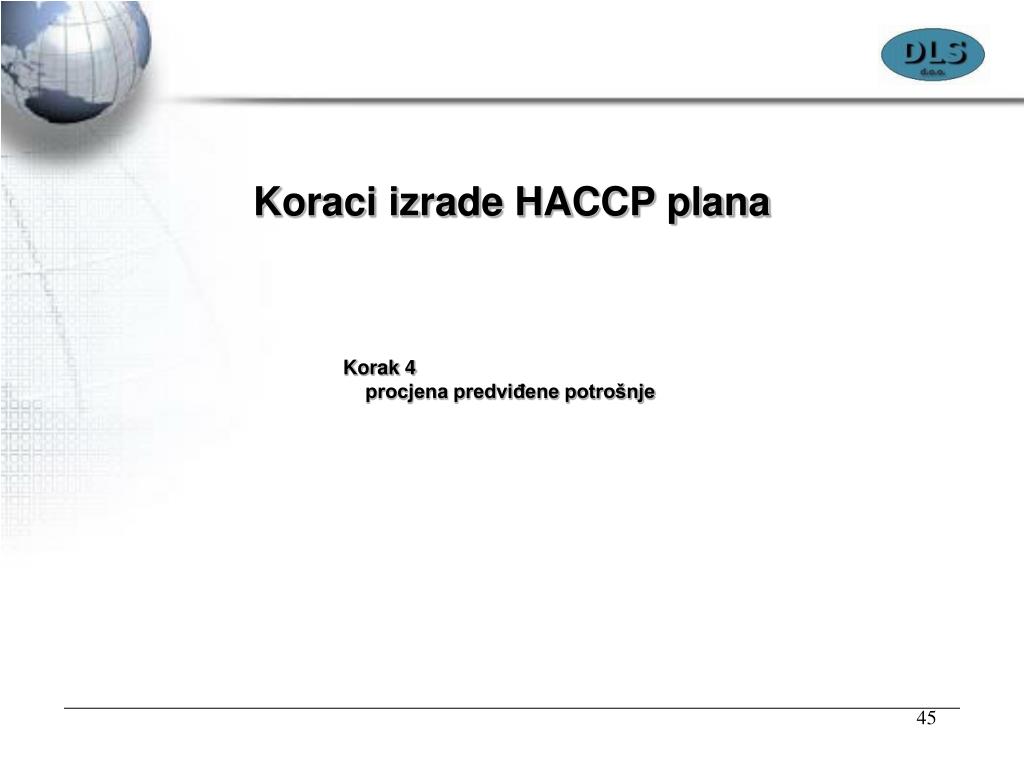 DLS d.o.o.

Koraci izrade HACCP plana

Korak 4
procjena predviđene potrošnje

45